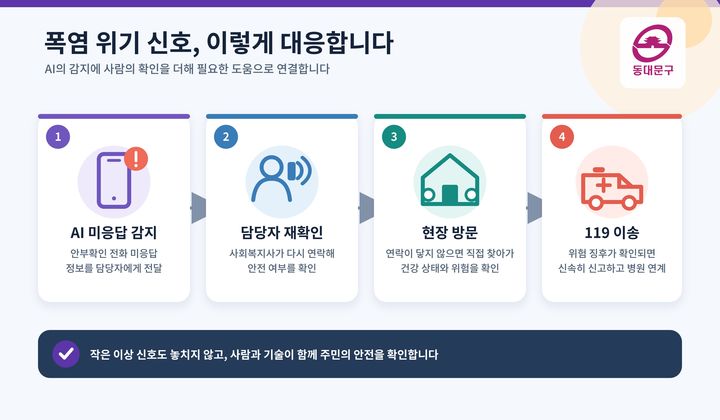 폭염 위기 신호, 이렇게 대응합니다

AI의 감지에 사람의 확인을 더해 필요한 도움으로 연결합니다

동대문구

1

AI 미응답 감지

안부확인 전화 미응답 정보를 담당자에게 전달

2

담당자 재확인

사회복지사가 다시 연락해 안전 여부를 확인

3

현장 방문

연락이 닿지 않으면 직접 찾아가 건강 상태와 위험을 확인

4

119 이송

위험 징후가 확인되면 신속히 신고하고 병원 연계

작은 이상 신호도 놓치지 않고, 사람과 기술이 함께 주민의 안전을 확인합니다